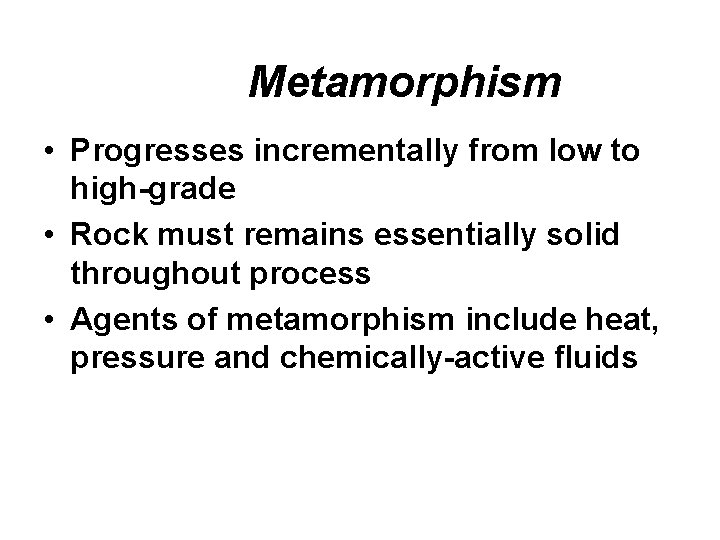 Metamorphism

• Progresses incrementally from low to high-grade
• Rock must remains essentially solid throughout process
• Agents of metamorphism include heat, pressure and chemically-active fluids